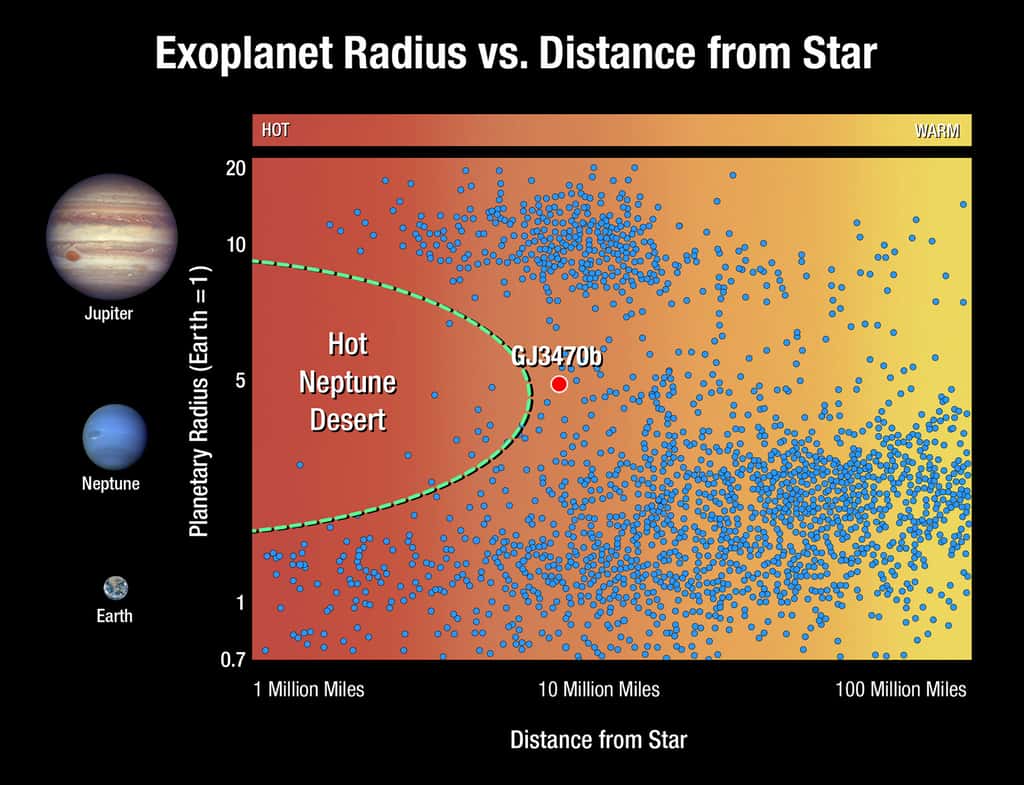 Exoplanet Radius vs. Distance from Star

HOT

WARM

Jupiter

Neptune

Earth

Planetary Radius (Earth = 1)

20

10

5

1

0.7

Hot Neptune Desert

GJ3470b

1 Million Miles

10 Million Miles

100 Million Miles

Distance from Star